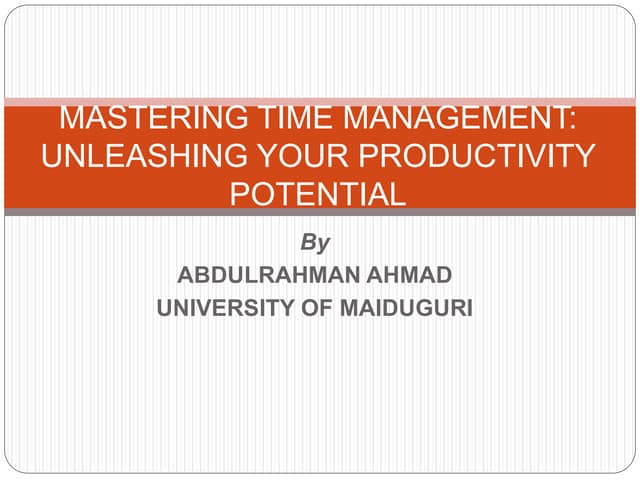 MASTERING TIME MANAGEMENT: UNLEASHING YOUR PRODUCTIVITY POTENTIAL

By
ABDULRAHMAN AHMAD
UNIVERSITY OF MAIDUGURI